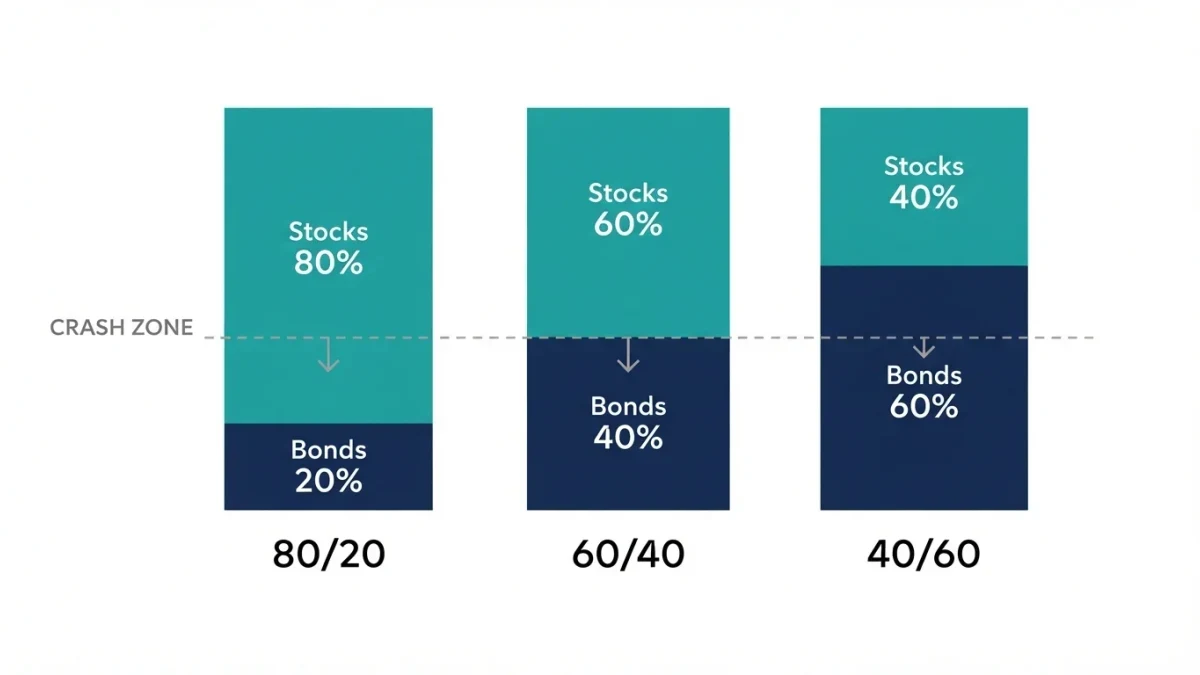 CRASH ZONE

Stocks
80%

Bonds
20%

80/20

Stocks
60%

Bonds
40%

60/40

Stocks
40%

Bonds
60%

40/60